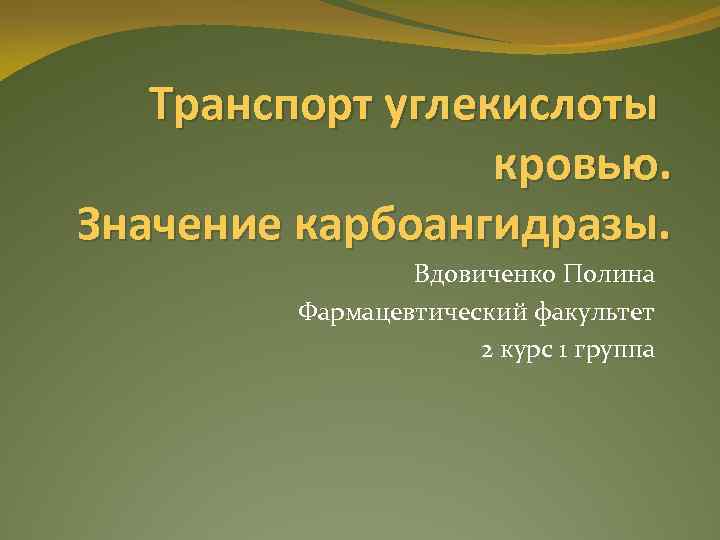 Транспорт углекислоты кровью.
Значение карбоангидразы.

Вдовиченко Полина
Фармацевтический факультет
2 курс 1 группа